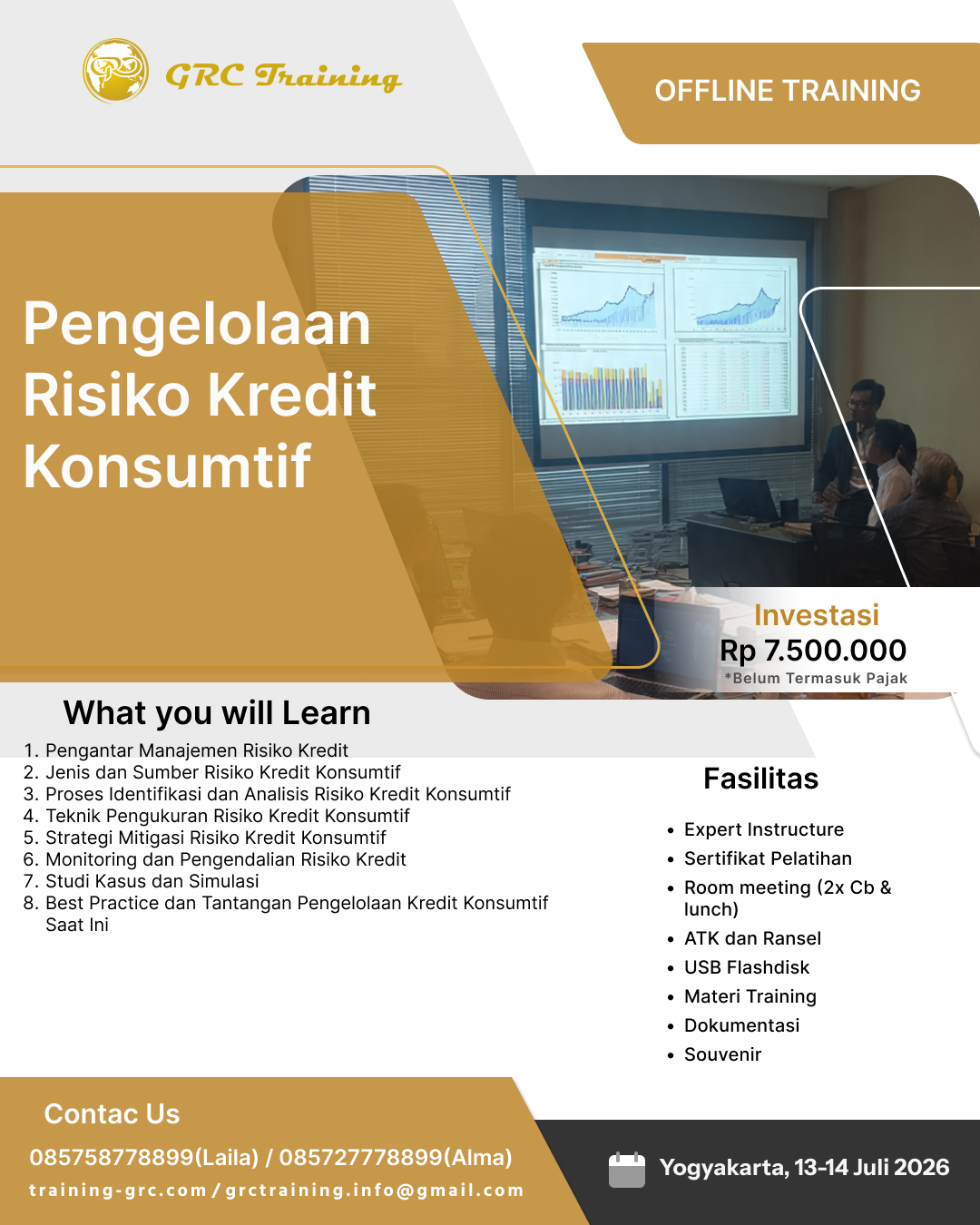 GRC Training

OFFLINE TRAINING

Pengelolaan Risiko Kredit Konsumtif

Investasi
Rp 7.500.000
*Belum Termasuk Pajak

What you will Learn

1. Pengantar Manajemen Risiko Kredit
2. Jenis dan Sumber Risiko Kredit Konsumtif
3. Proses Identifikasi dan Analisis Risiko Kredit Konsumtif
4. Teknik Pengukuran Risiko Kredit Konsumtif
5. Strategi Mitigasi Risiko Kredit Konsumtif
6. Monitoring dan Pengendalian Risiko Kredit
7. Studi Kasus dan Simulasi
8. Best Practice dan Tantangan Pengelolaan Kredit Konsumtif Saat Ini

Fasilitas

• Expert Instructure
• Sertifikat Pelatihan
• Room meeting (2x Cb & lunch)
• ATK dan Ransel
• USB Flashdisk
• Materi Training
• Dokumentasi
• Souvenir

Contac Us
085758778899(Laila) / 085727778899(Alma)
training-grc.com / grctraining.info@gmail.com

Yogyakarta, 13-14 Juli 2026